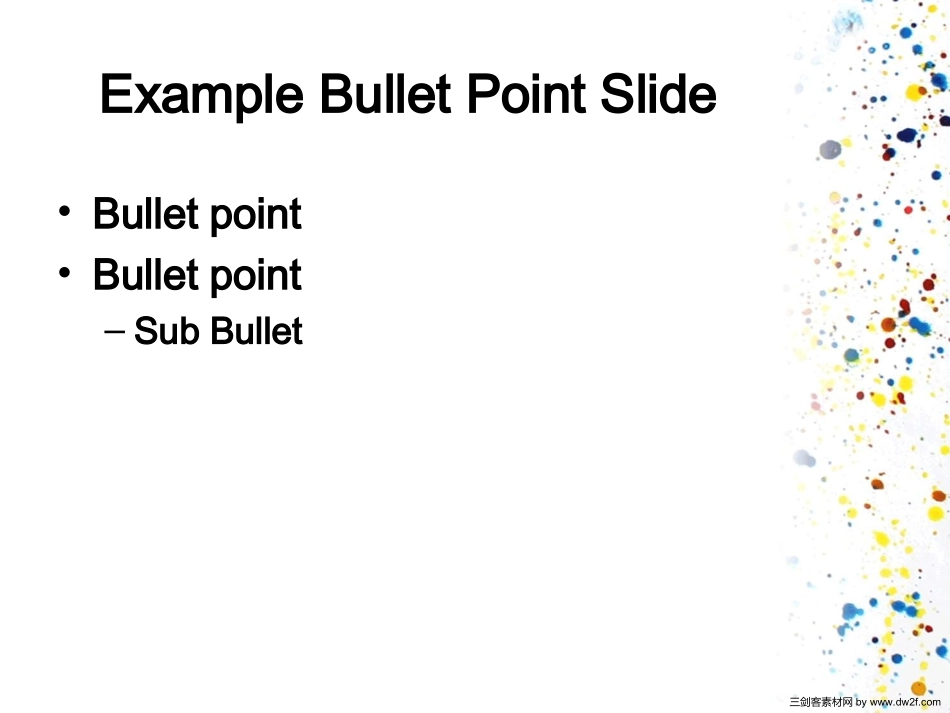 Example Bullet Point Slide

• Bullet point
• Bullet point
– Sub Bullet

三剑客素材网 by www.dw2f.com